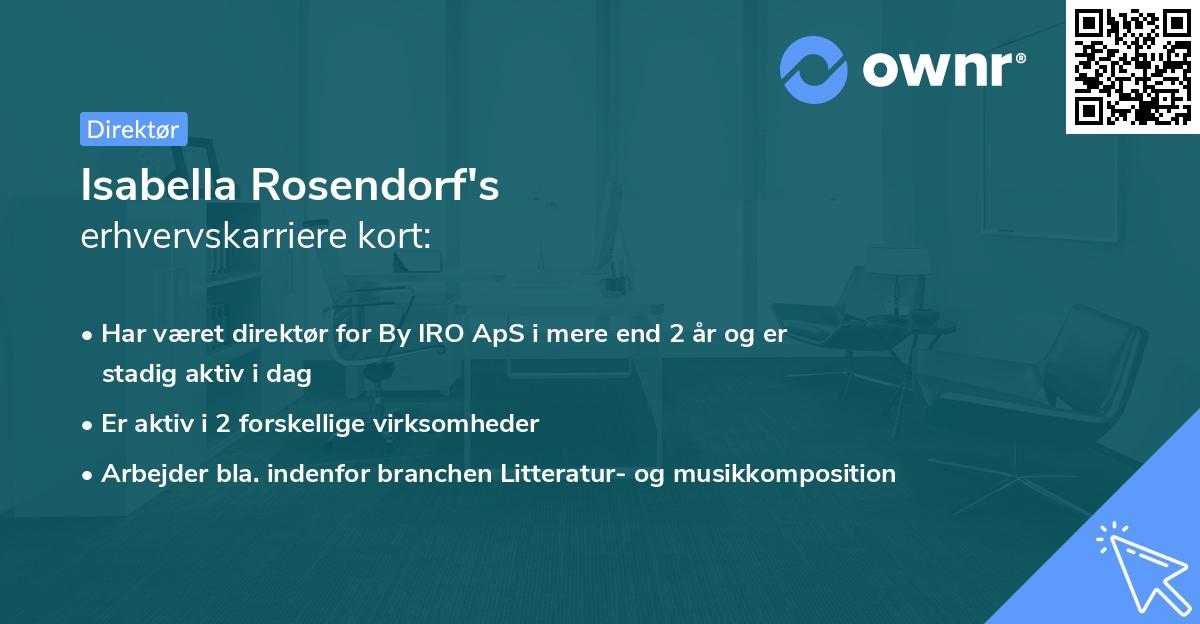 ownr®

Direktør

Isabella Rosendorf's
erhvervskarriere kort:

• Har været direktør for By IRO ApS i mere end 2 år og er stadig aktiv i dag
• Er aktiv i 2 forskellige virksomheder
• Arbejder bla. indenfor branchen Litteratur- og musikkomposition